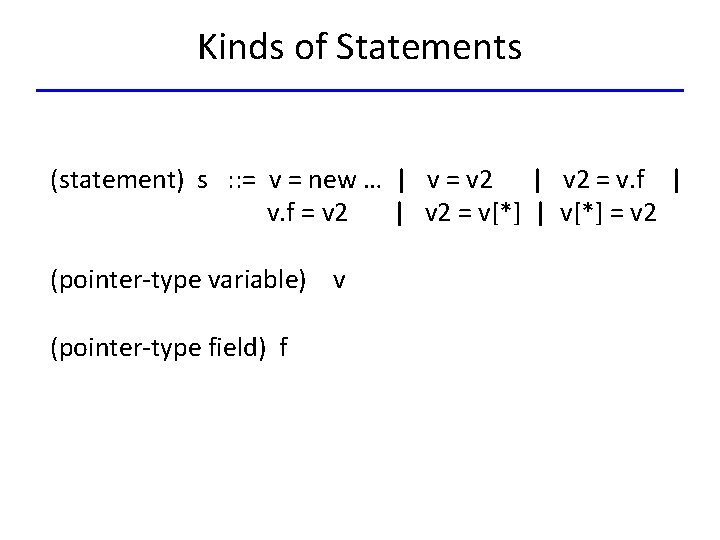 Kinds of Statements

(statement) s ::= v = new … | v = v2 | v2 = v.f |
v.f = v2 | v2 = v[*] | v[*] = v2

(pointer-type variable) v

(pointer-type field) f